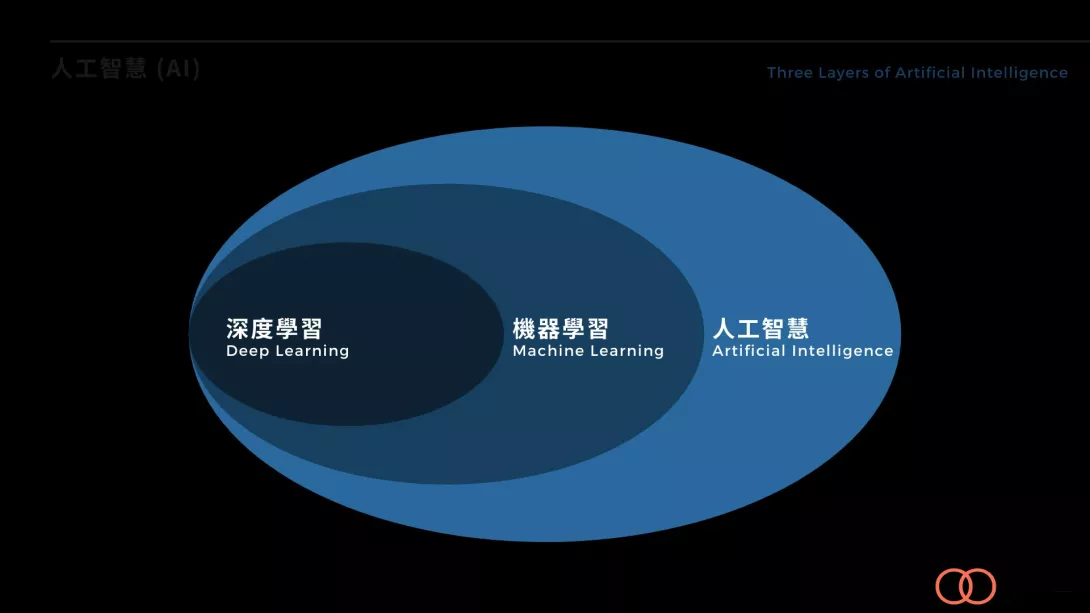 人工智慧 (AI)

Three Layers of Artificial Intelligence

深度學習
Deep Learning

機器學習
Machine Learning

人工智慧
Artificial Intelligence